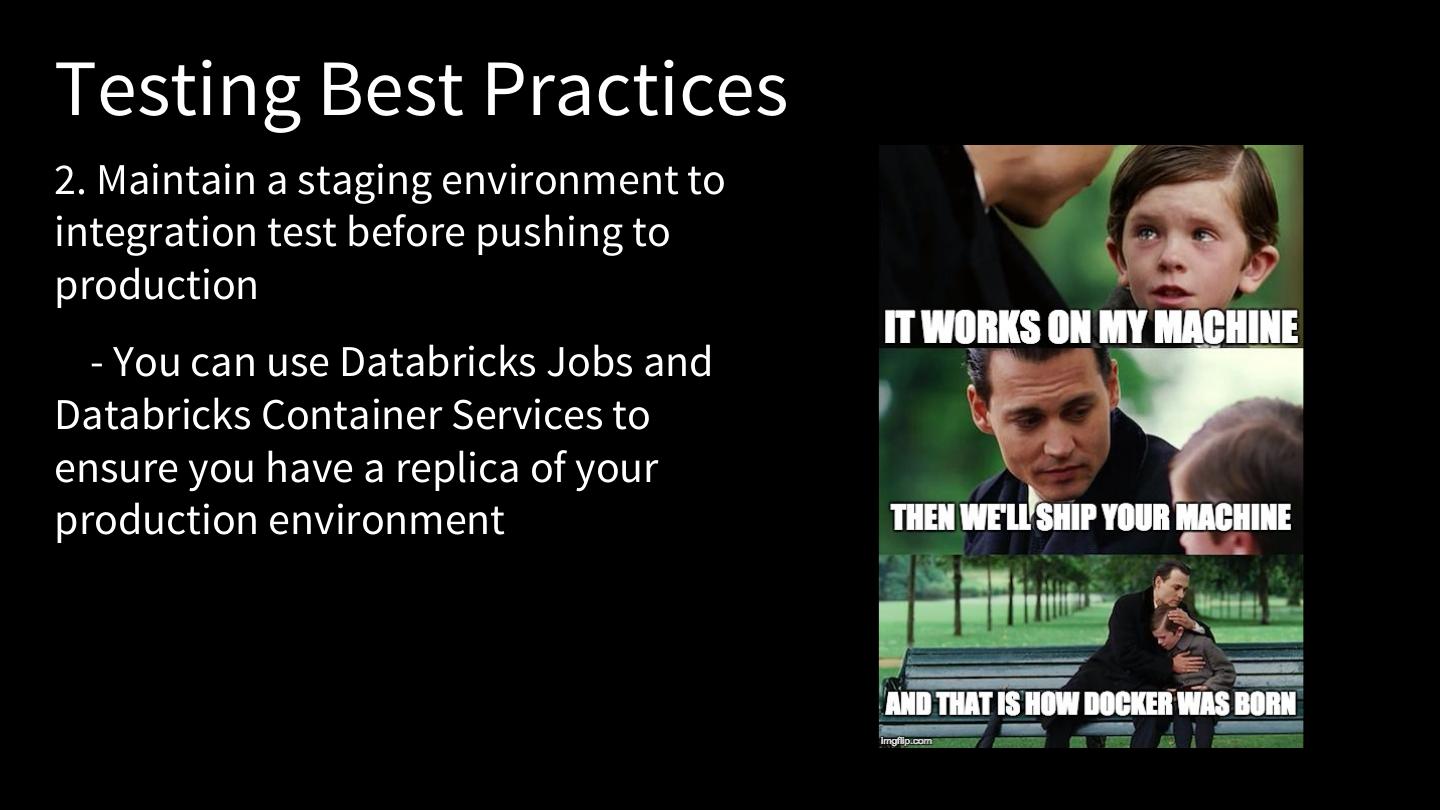 Testing Best Practices

2. Maintain a staging environment to integration test before pushing to production

- You can use Databricks Jobs and Databricks Container Services to ensure you have a replica of your production environment

IT WORKS ON MY MACHINE

THEN WE'LL SHIP YOUR MACHINE

AND THAT IS HOW DOCKER WAS BORN

imgflip.com